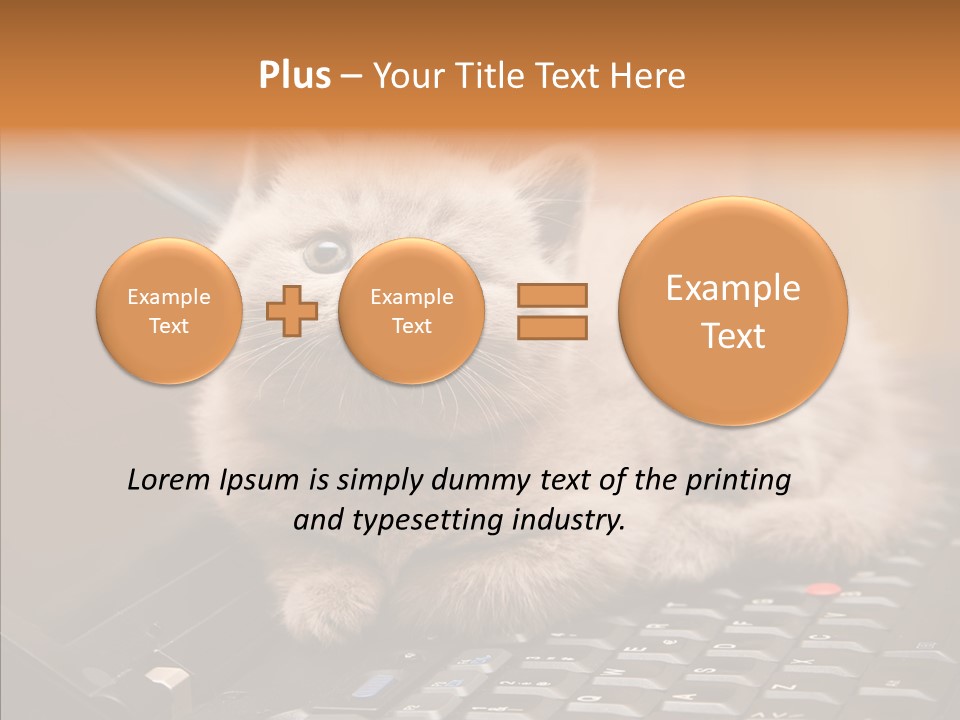 Plus – Your Title Text Here

Example Text

Example Text

Example Text

Lorem Ipsum is simply dummy text of the printing and typesetting industry.